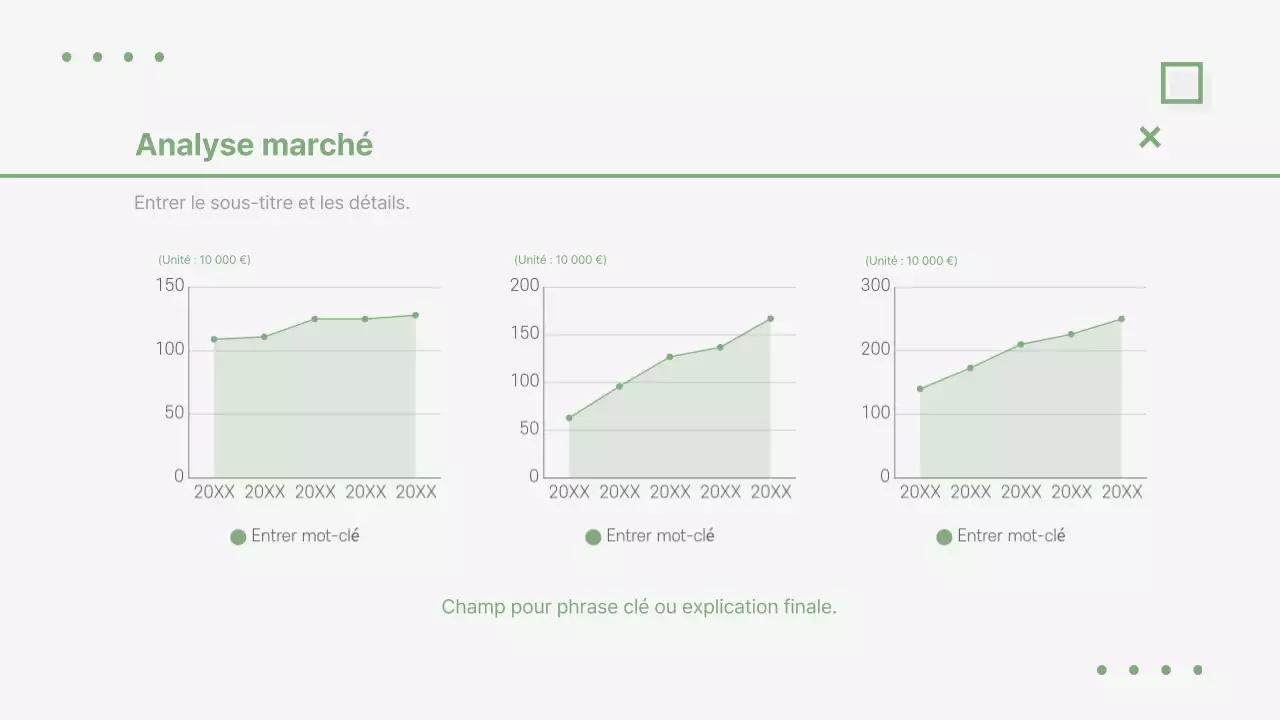 Analyse marché

Entrer le sous-titre et les détails.

(Unité : 10 000 €)

150
100
50
0
20XX 20XX 20XX 20XX 20XX

Entrer mot-clé

(Unité : 10 000 €)

200
150
100
50
0
20XX 20XX 20XX 20XX 20XX

Entrer mot-clé

(Unité : 10 000 €)

300
200
100
0
20XX 20XX 20XX 20XX 20XX

Entrer mot-clé

Champ pour phrase clé ou explication finale.